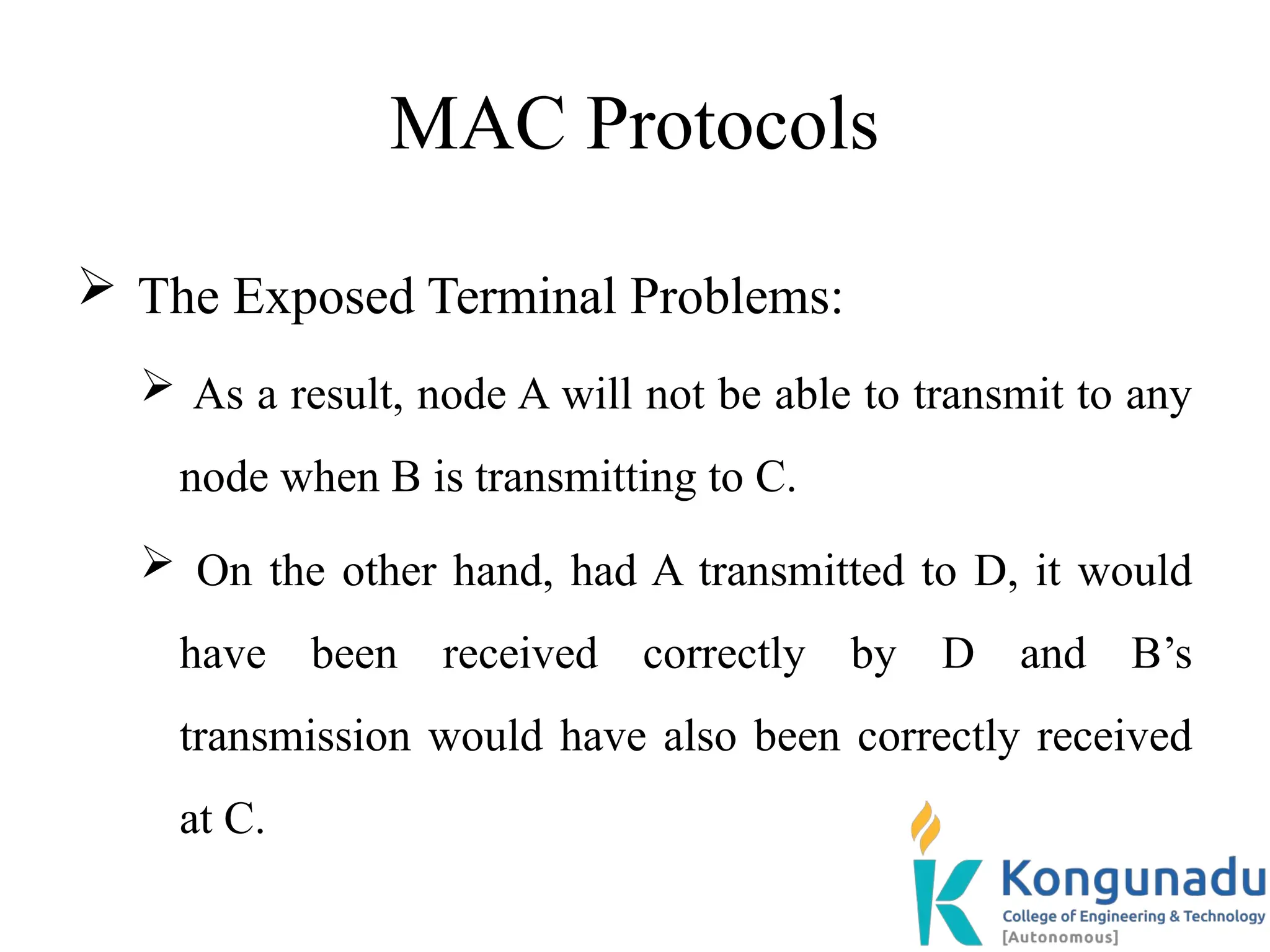 MAC Protocols

➢ The Exposed Terminal Problems:

➢ As a result, node A will not be able to transmit to any node when B is transmitting to C.

➢ On the other hand, had A transmitted to D, it would have been received correctly by D and B’s transmission would have also been correctly received at C.

Kongunadu
College of Engineering & Technology
[Autonomous]